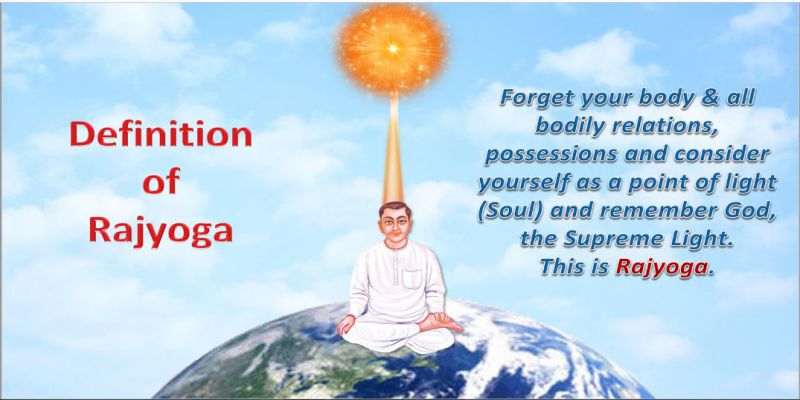 Definition of Rajyoga

Forget your body & all bodily relations, possessions and consider yourself as a point of light (Soul) and remember God, the Supreme Light. This is Rajyoga.